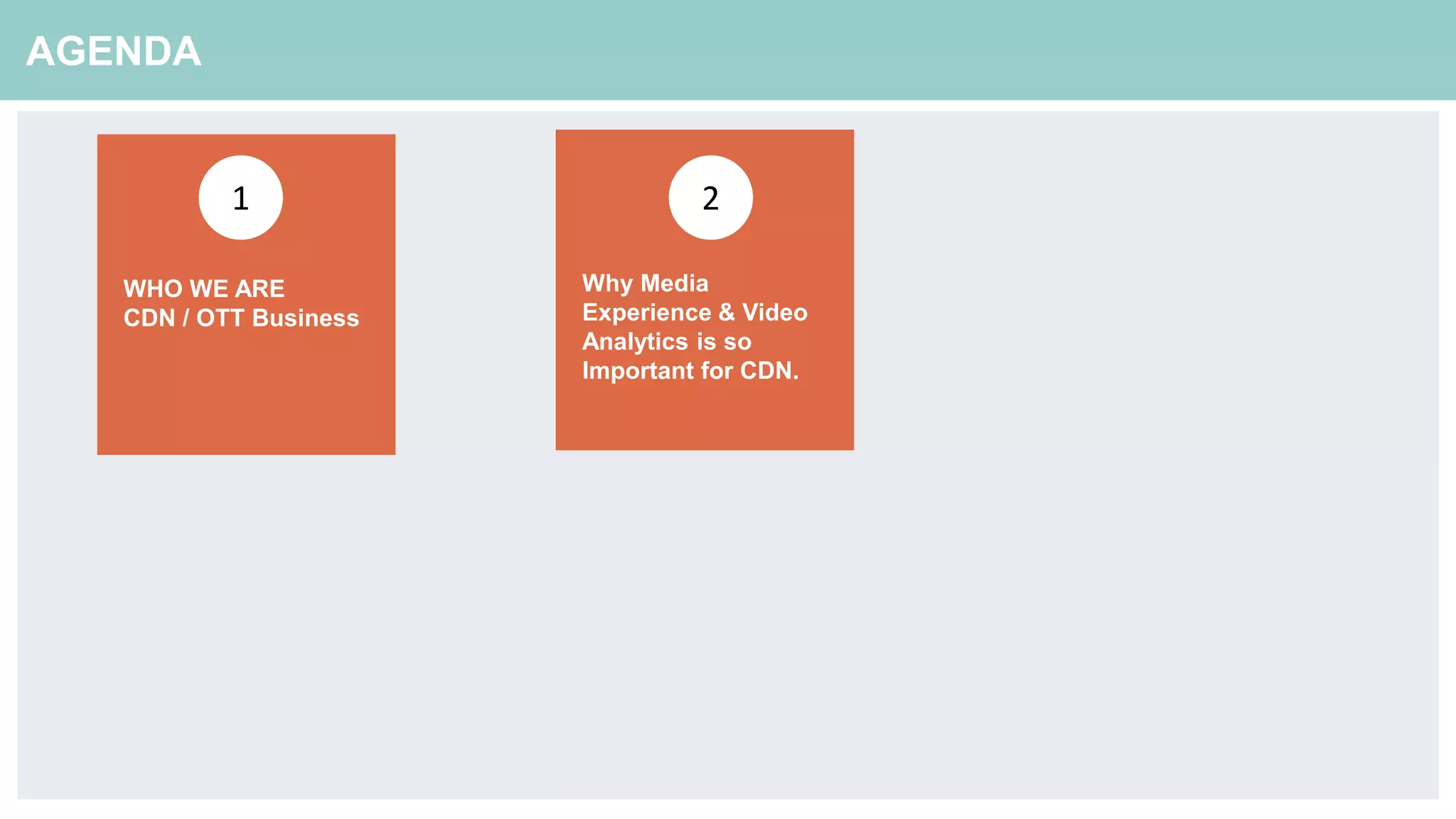 AGENDA

1

WHO WE ARE
CDN / OTT Business

2

Why Media Experience & Video Analytics is so Important for CDN.